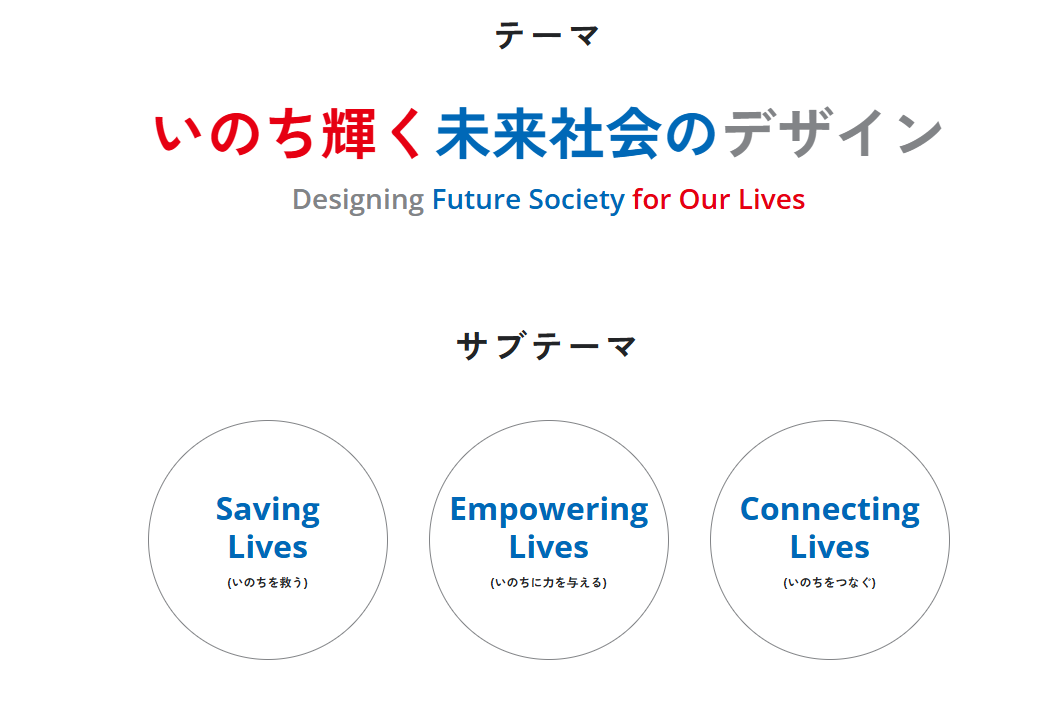 テーマ

いのち輝く未来社会のデザイン

Designing Future Society for Our Lives

サブテーマ

Saving Lives
(いのちを救う)

Empowering Lives
(いのちに力を与える)

Connecting Lives
(いのちをつなぐ)